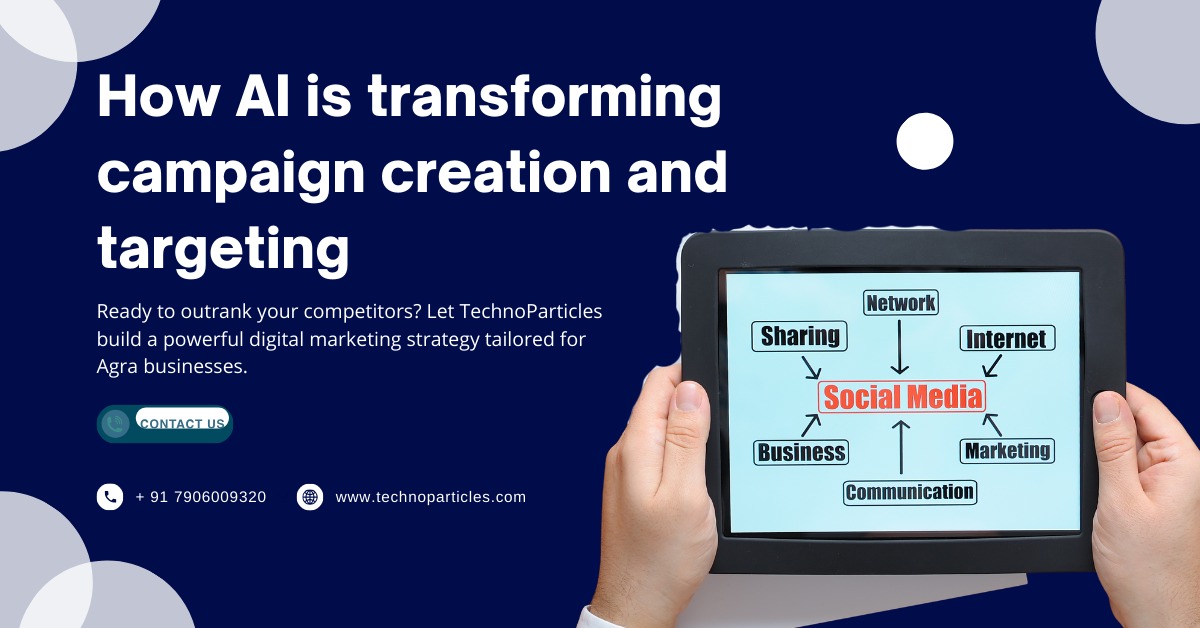 How AI is transforming campaign creation and targeting

Ready to outrank your competitors? Let TechnoParticles build a powerful digital marketing strategy tailored for Agra businesses.

CONTACT US

+ 91 7906009320

www.technoparticles.com

Network

Sharing

Internet

Social Media

Business

Marketing

Communication